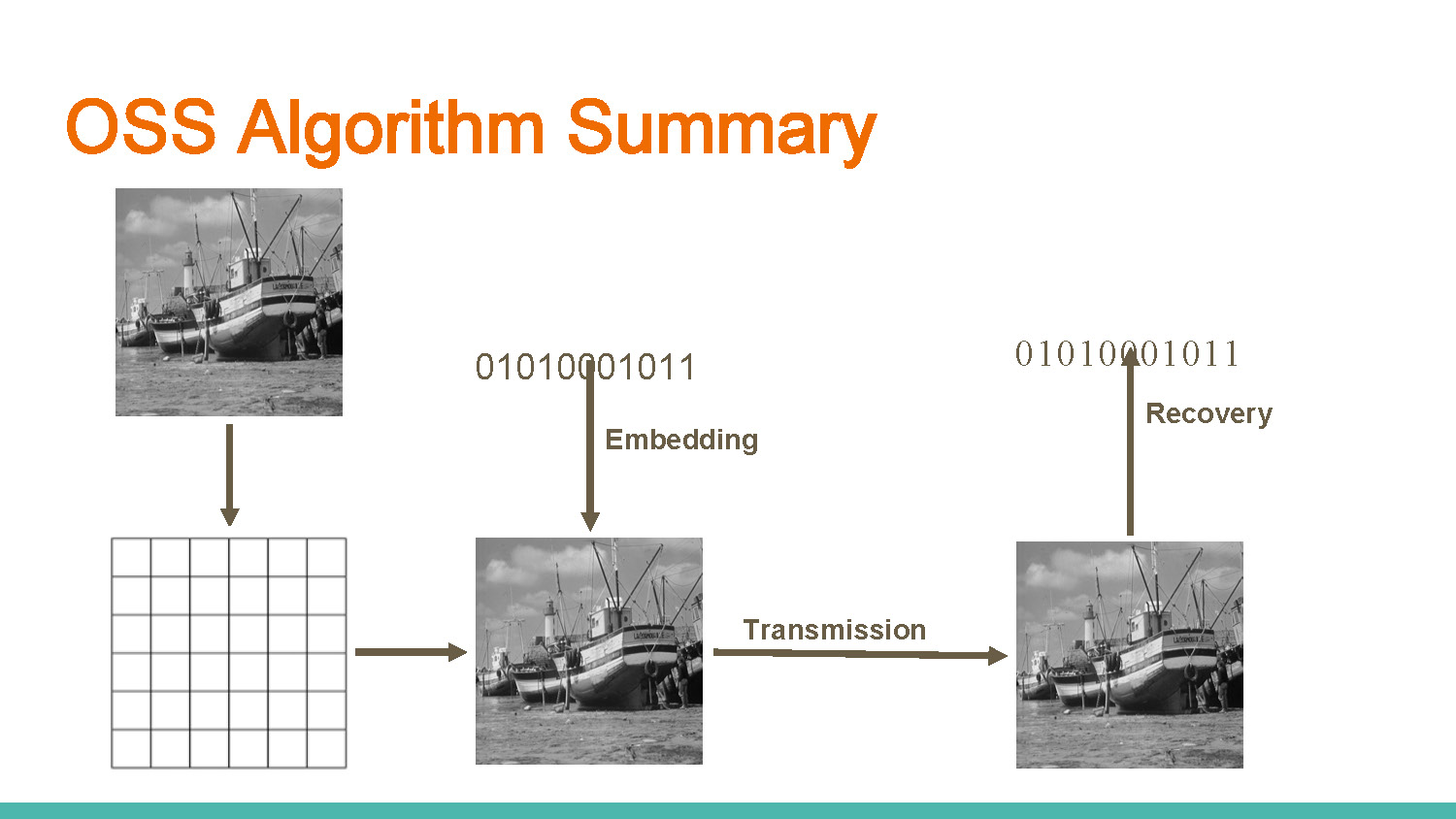 OSS Algorithm Summary

01010001011

Embedding

01010001011

Recovery

Transmission